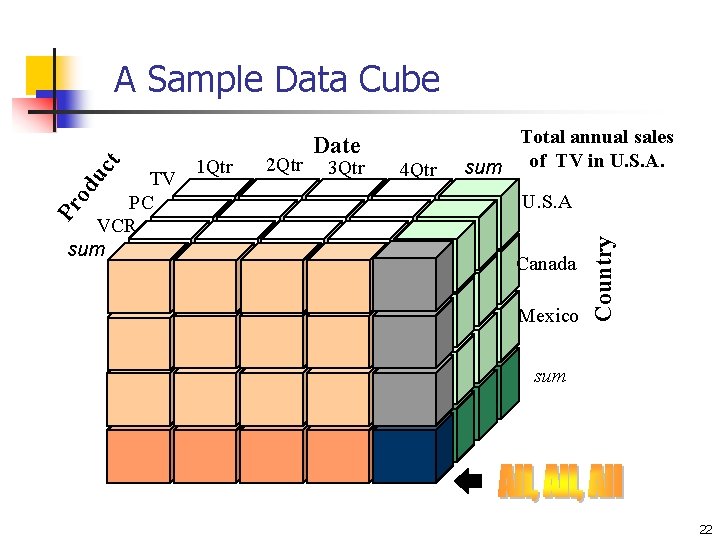 A Sample Data Cube

Date

Total annual sales of TV in U.S.A.

Product

TV
PC
VCR
sum

1Qtr
2Qtr
3Qtr
4Qtr
sum

U.S.A
Canada
Mexico
sum

Country

All, All, All

22